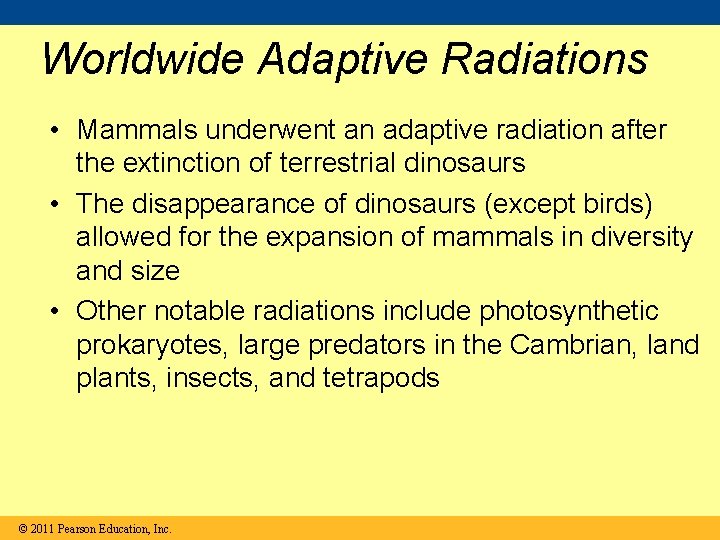 Worldwide Adaptive Radiations

• Mammals underwent an adaptive radiation after the extinction of terrestrial dinosaurs

• The disappearance of dinosaurs (except birds) allowed for the expansion of mammals in diversity and size

• Other notable radiations include photosynthetic prokaryotes, large predators in the Cambrian, land plants, insects, and tetrapods

© 2011 Pearson Education, Inc.